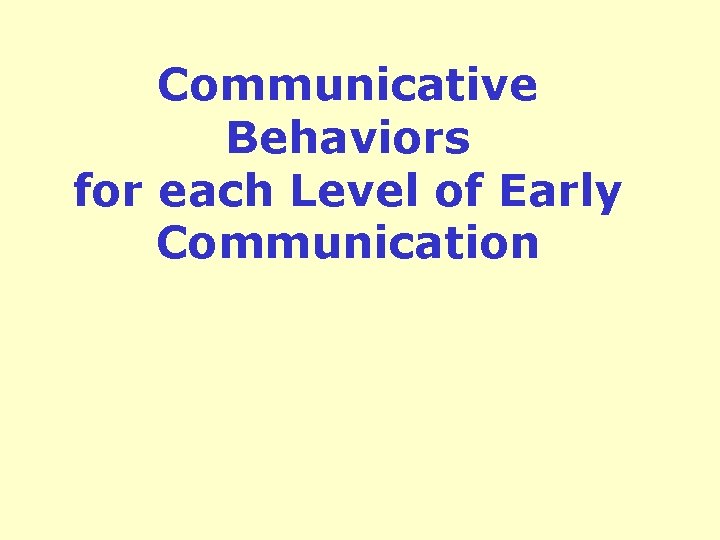 Communicative Behaviors for each Level of Early Communication